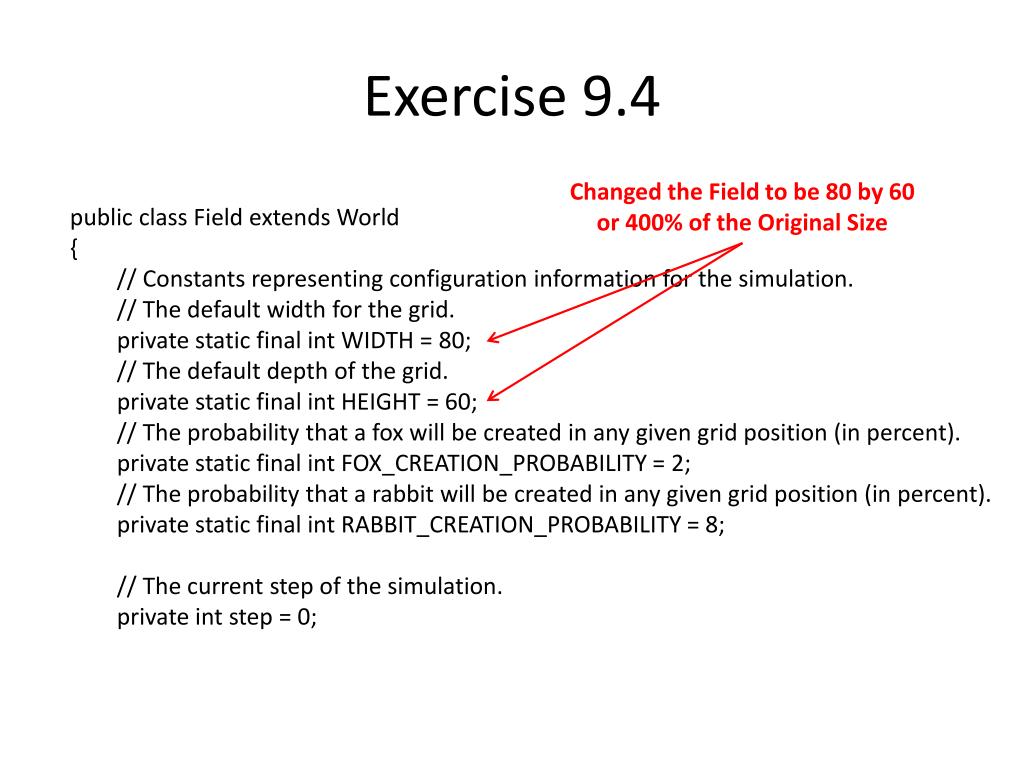 Exercise 9.4

Changed the Field to be 80 by 60 or 400% of the Original Size

public class Field extends World
{
// Constants representing configuration information for the simulation.
// The default width for the grid.
private static final int WIDTH = 80;
// The default depth of the grid.
private static final int HEIGHT = 60;
// The probability that a fox will be created in any given grid position (in percent).
private static final int FOX_CREATION_PROBABILITY = 2;
// The probability that a rabbit will be created in any given grid position (in percent).
private static final int RABBIT_CREATION_PROBABILITY = 8;

// The current step of the simulation.
private int step = 0;